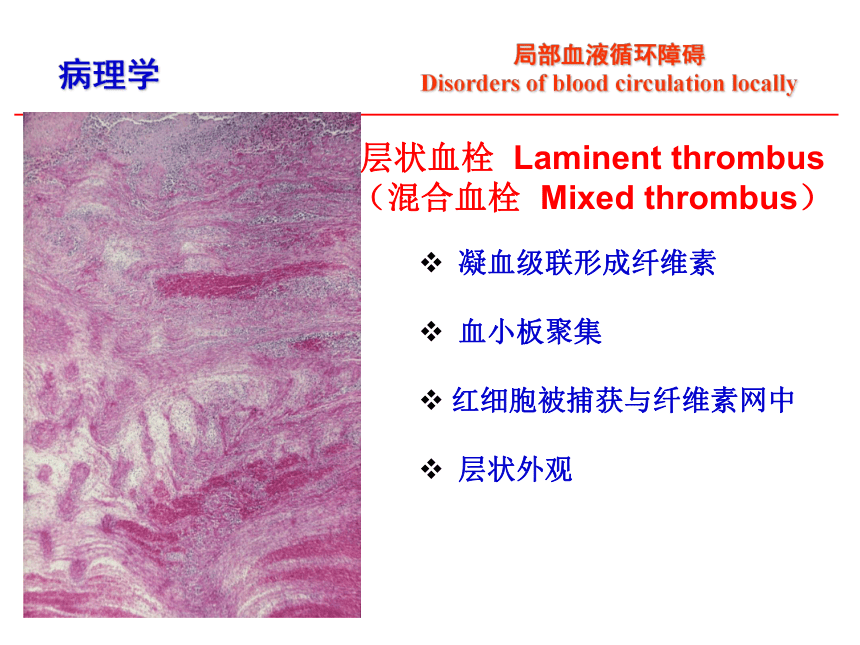 病理学

局部血液循环障碍
Disorders of blood circulation locally

层状血栓 Laminent thrombus
（混合血栓 Mixed thrombus）

❖ 凝血级联形成纤维素

❖ 血小板聚集

❖ 红细胞被捕获与纤维素网中

❖ 层状外观